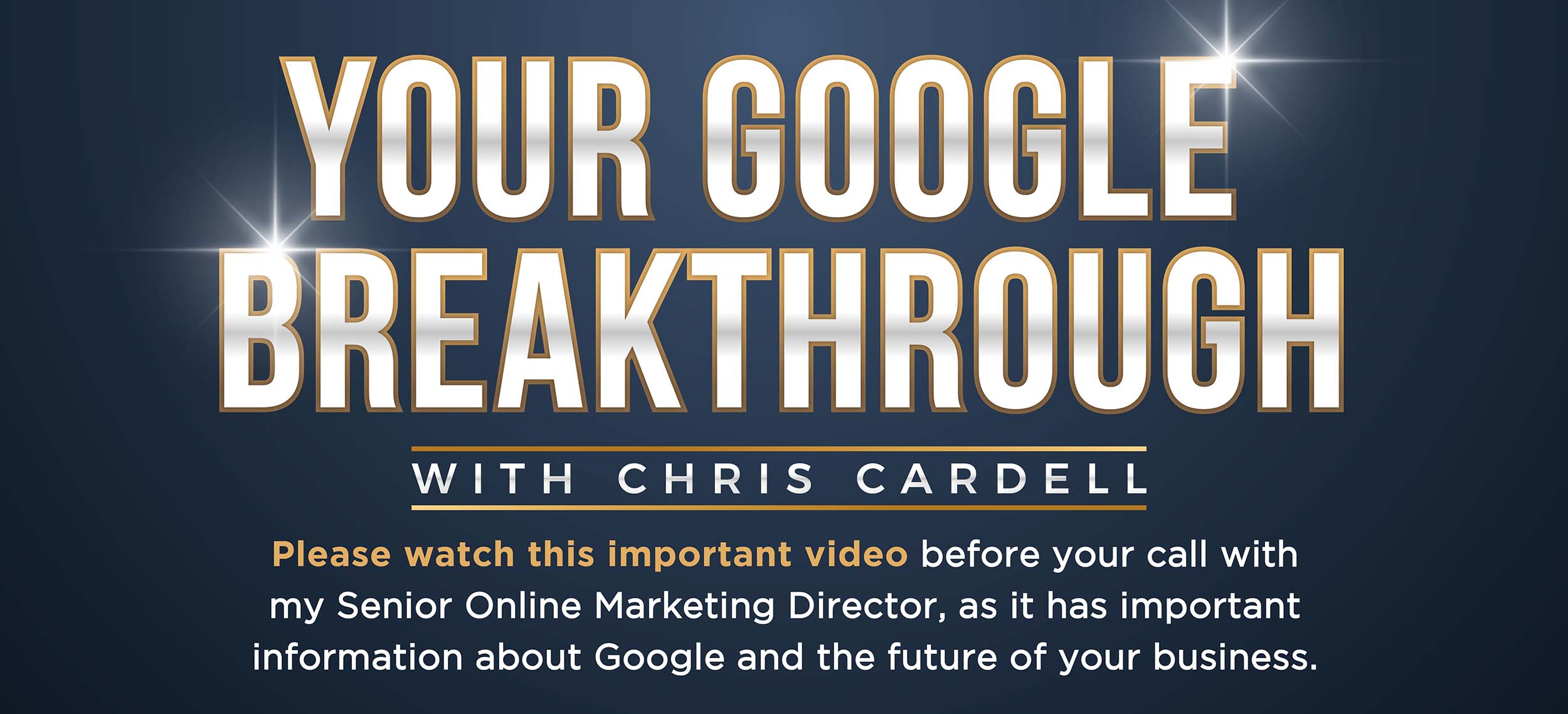 YOUR GOOGLE BREAKTHROUGH

WITH CHRIS CARDELL

Please watch this important video before your call with my Senior Online Marketing Director, as it has important information about Google and the future of your business.